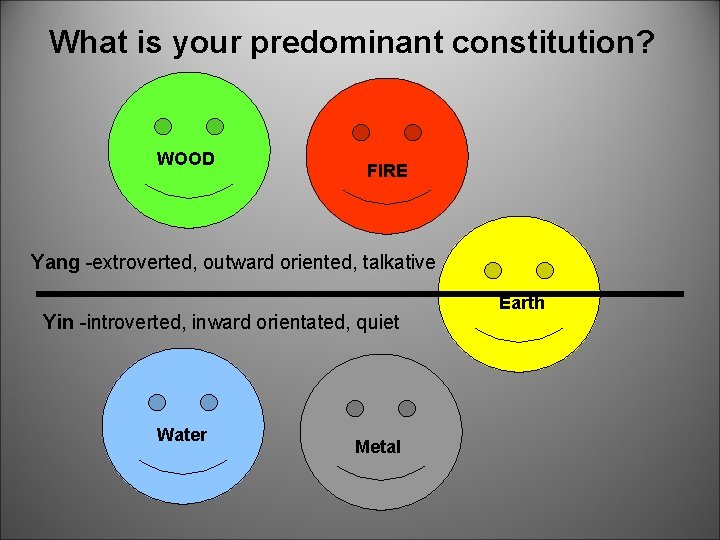 What is your predominant constitution?

WOOD

FIRE

Yang -extroverted, outward oriented, talkative

Earth

Yin -introverted, inward orientated, quiet

Water

Metal